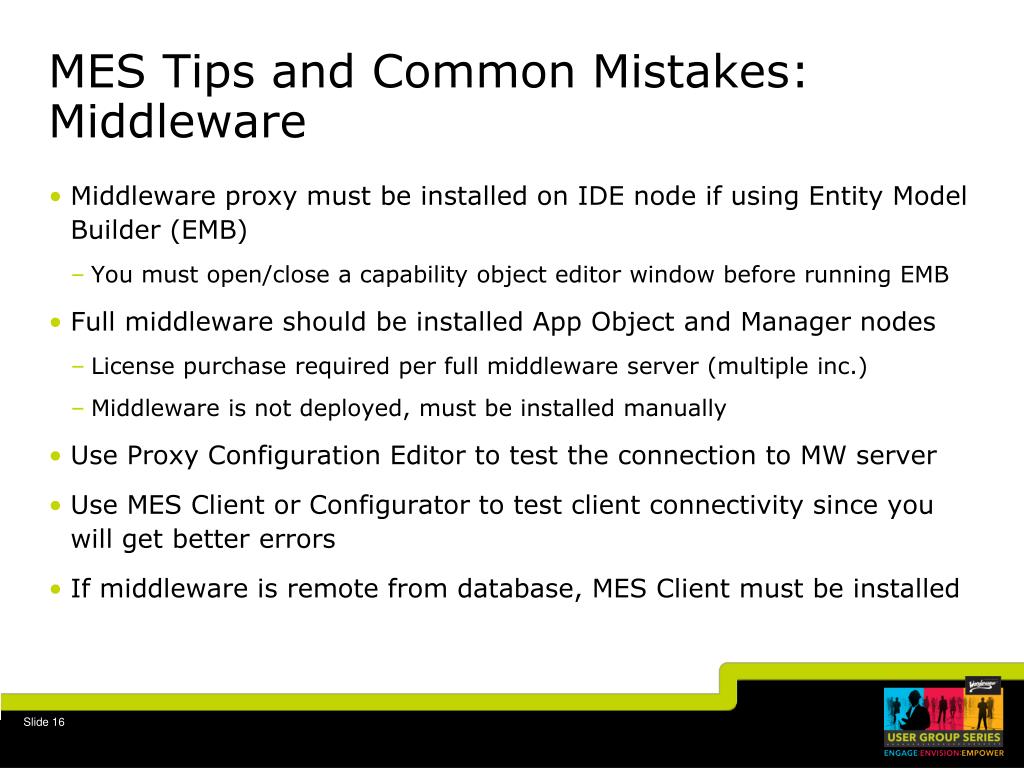 MES Tips and Common Mistakes: Middleware

• Middleware proxy must be installed on IDE node if using Entity Model Builder (EMB)

– You must open/close a capability object editor window before running EMB

• Full middleware should be installed App Object and Manager nodes

– License purchase required per full middleware server (multiple inc.)

– Middleware is not deployed, must be installed manually

• Use Proxy Configuration Editor to test the connection to MW server

• Use MES Client or Configurator to test client connectivity since you will get better errors

• If middleware is remote from database, MES Client must be installed

Slide 16

Wonderware

USER GROUP SERIES

ENGAGE ENVISION EMPOWER